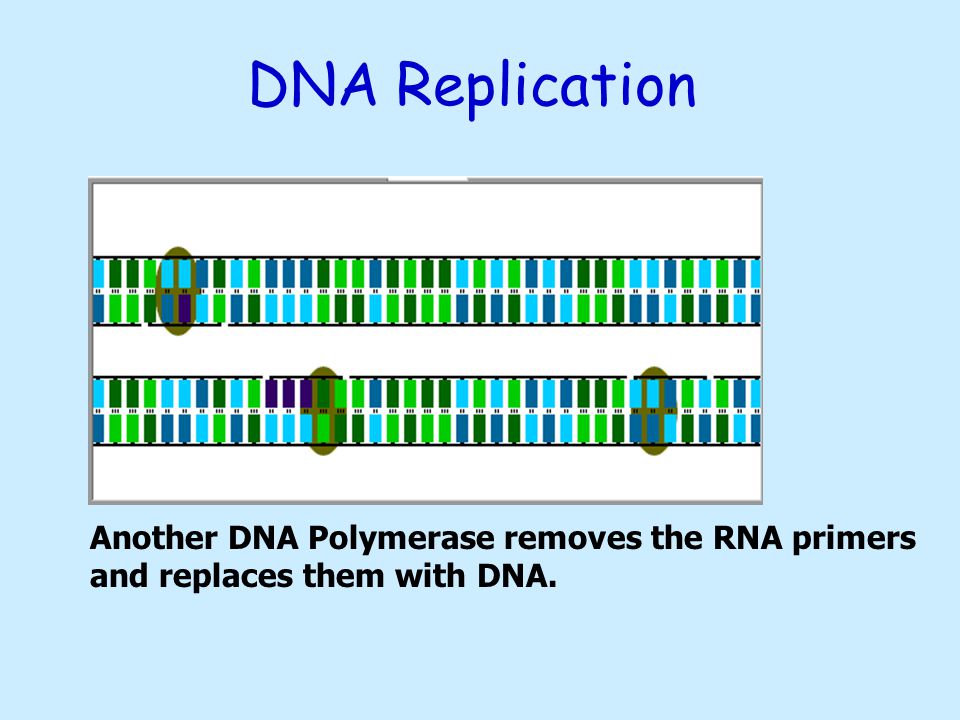 DNA Replication

Another DNA Polymerase removes the RNA primers and replaces them with DNA.